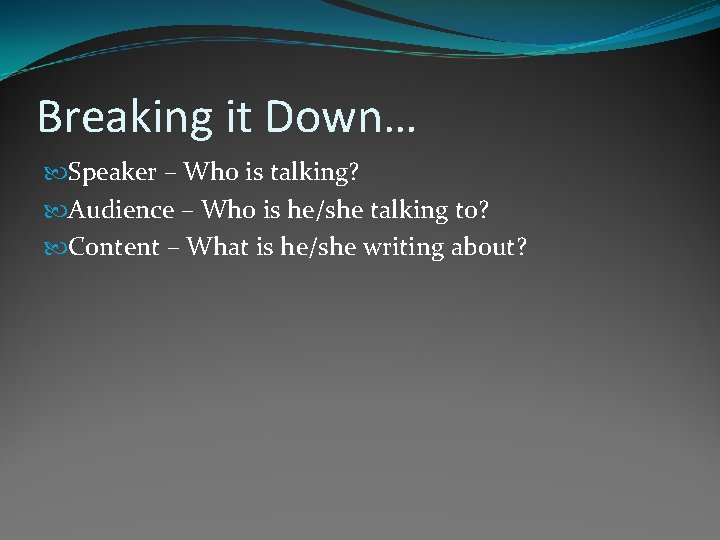 Breaking it Down…

Speaker – Who is talking?
Audience – Who is he/she talking to?
Content – What is he/she writing about?